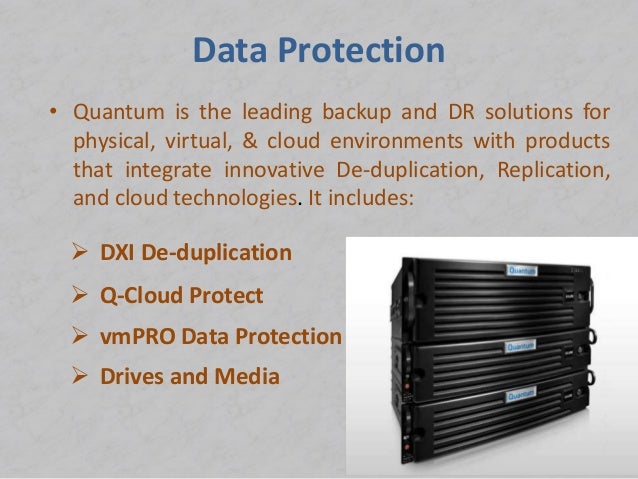 Data Protection

• Quantum is the leading backup and DR solutions for physical, virtual, & cloud environments with products that integrate innovative De-duplication, Replication, and cloud technologies. It includes:

➢ DXI De-duplication
➢ Q-Cloud Protect
➢ vmPRO Data Protection
➢ Drives and Media

Quantum
Quantum
Quantum